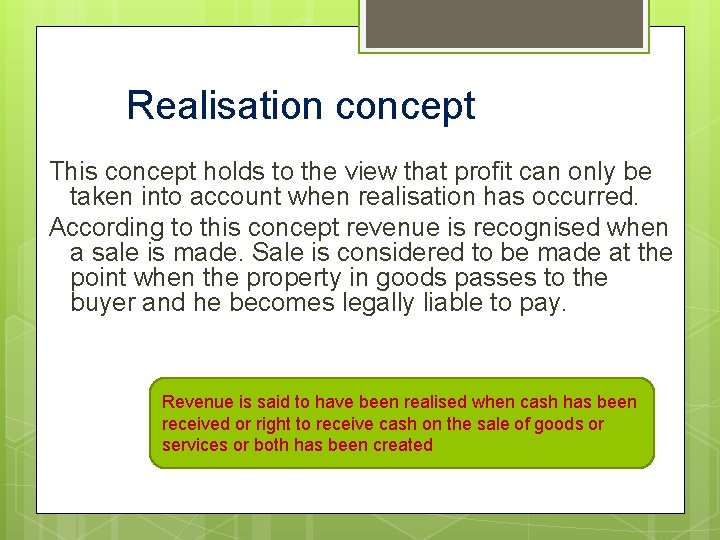 Realisation concept

This concept holds to the view that profit can only be taken into account when realisation has occurred.

According to this concept revenue is recognised when a sale is made. Sale is considered to be made at the point when the property in goods passes to the buyer and he becomes legally liable to pay.

Revenue is said to have been realised when cash has been received or right to receive cash on the sale of goods or services or both has been created